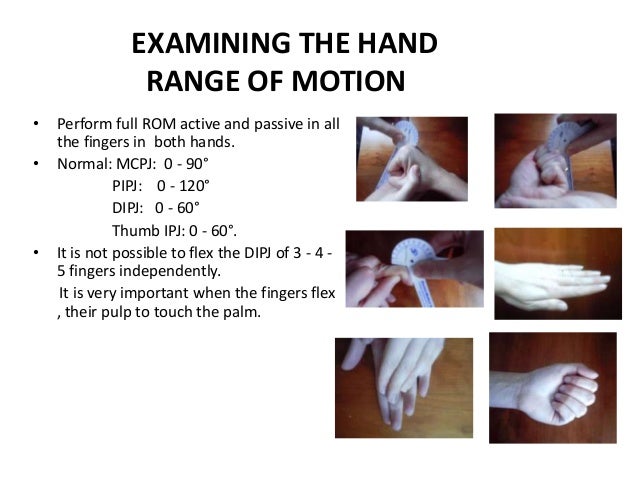 EXAMINING THE HAND
RANGE OF MOTION

• Perform full ROM active and passive in all the fingers in both hands.
• Normal: MCPJ: 0 - 90°
PIPJ: 0 - 120°
DIPJ: 0 - 60°
Thumb IPJ: 0 - 60°.
• It is not possible to flex the DIPJ of 3 - 4 - 5 fingers independently.
It is very important when the fingers flex , their pulp to touch the palm.